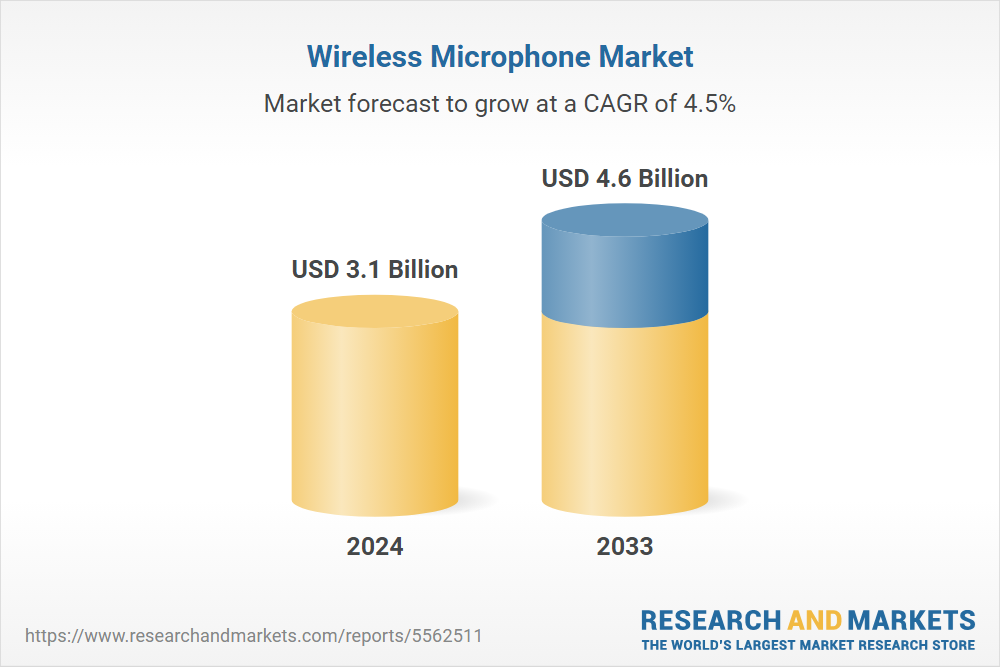 Wireless Microphone Market

Market forecast to grow at a CAGR of 4.5%

USD 3.1 Billion

USD 4.6 Billion

2024

2033

https://www.researchandmarkets.com/reports/5562511

RESEARCH AND MARKETS
THE WORLD'S LARGEST MARKET RESEARCH STORE